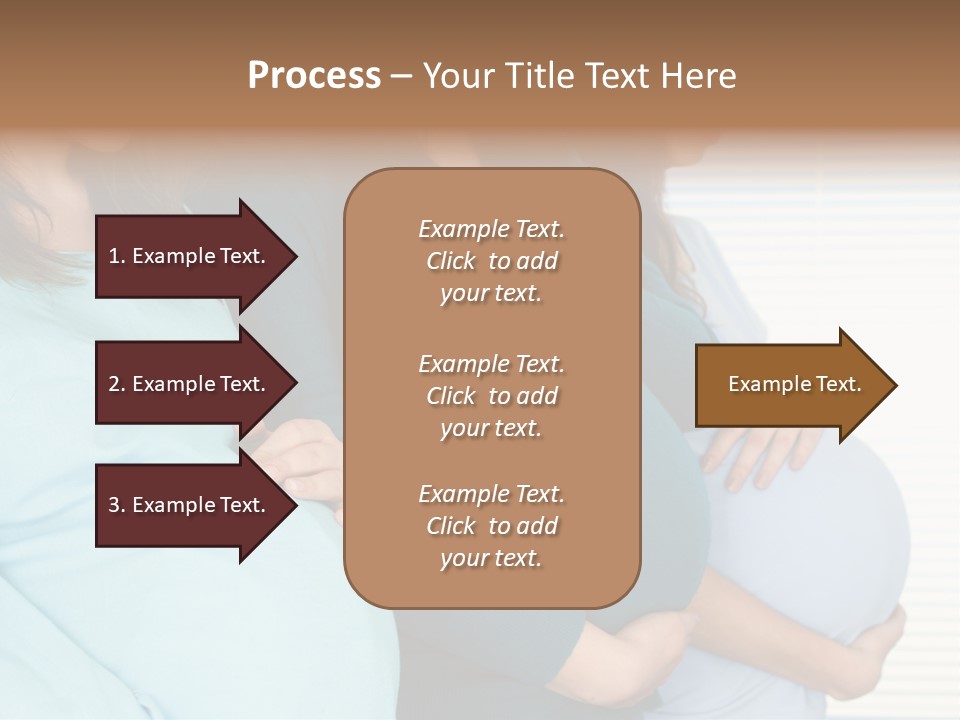 Process – Your Title Text Here

1. Example Text.

2. Example Text.

3. Example Text.

Example Text. Click to add your text.

Example Text. Click to add your text.

Example Text. Click to add your text.

Example Text.